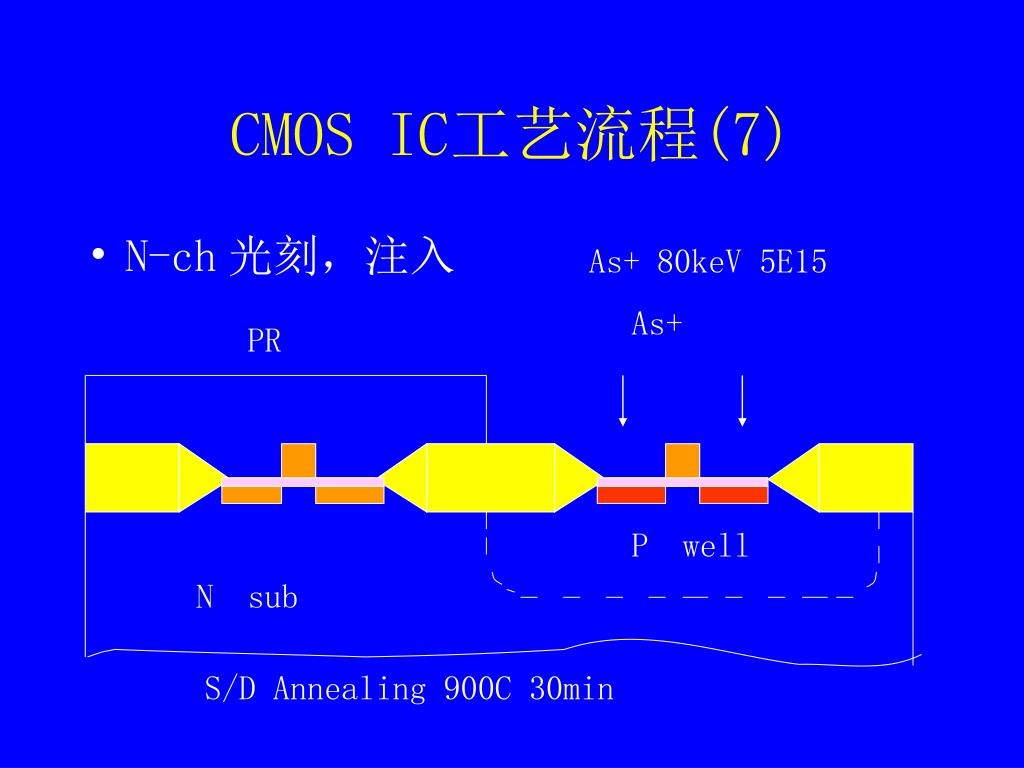 CMOS IC工艺流程(7)

• N-ch 光刻，注入 As+ 80keV 5E15

As+

PR

P well

N sub

S/D Annealing 900C 30min